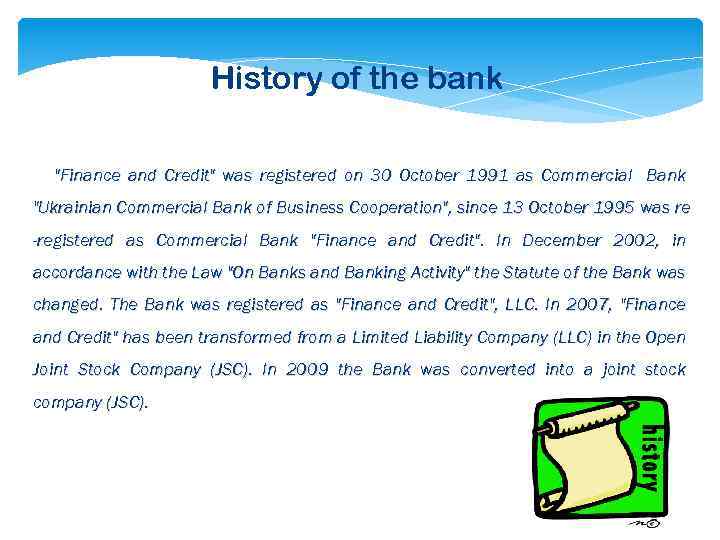 History of the bank

"Finance and Credit" was registered on 30 October 1991 as Commercial Bank "Ukrainian Commercial Bank of Business Cooperation", since 13 October 1995 was re-registered as Commercial Bank "Finance and Credit". In December 2002, in accordance with the Law "On Banks and Banking Activity" the Statute of the Bank was changed. The Bank was registered as "Finance and Credit", LLC. In 2007, "Finance and Credit" has been transformed from a Limited Liability Company (LLC) in the Open Joint Stock Company (JSC). In 2009 the Bank was converted into a joint stock company (JSC).

history